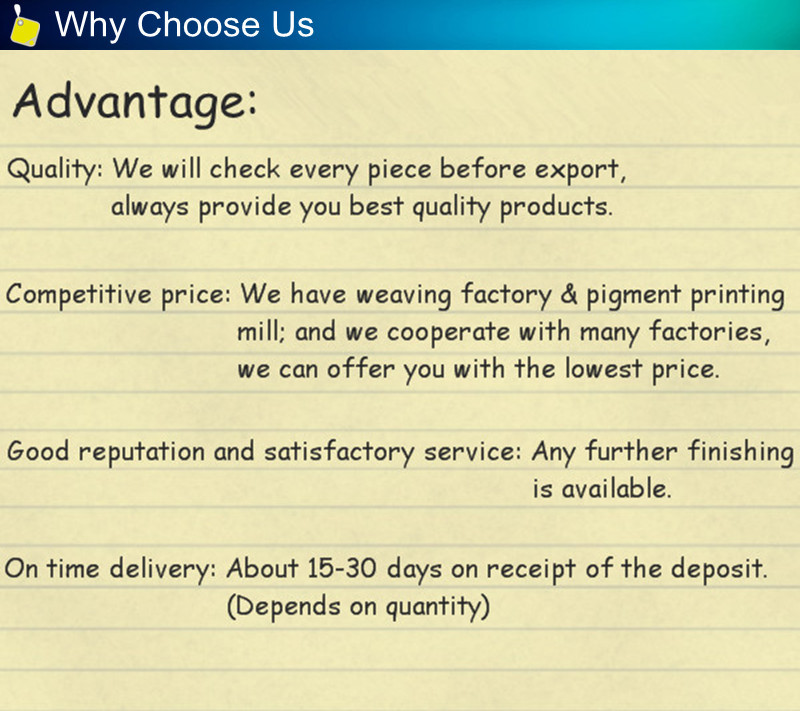 Why Choose Us

Advantage:

Quality: We will check every piece before export, always provide you best quality products.

Competitive price: We have weaving factory & pigment printing mill; and we cooperate with many factories, we can offer you with the lowest price.

Good reputation and satisfactory service: Any further finishing is available.

On time delivery: About 15-30 days on receipt of the deposit. (Depends on quantity)